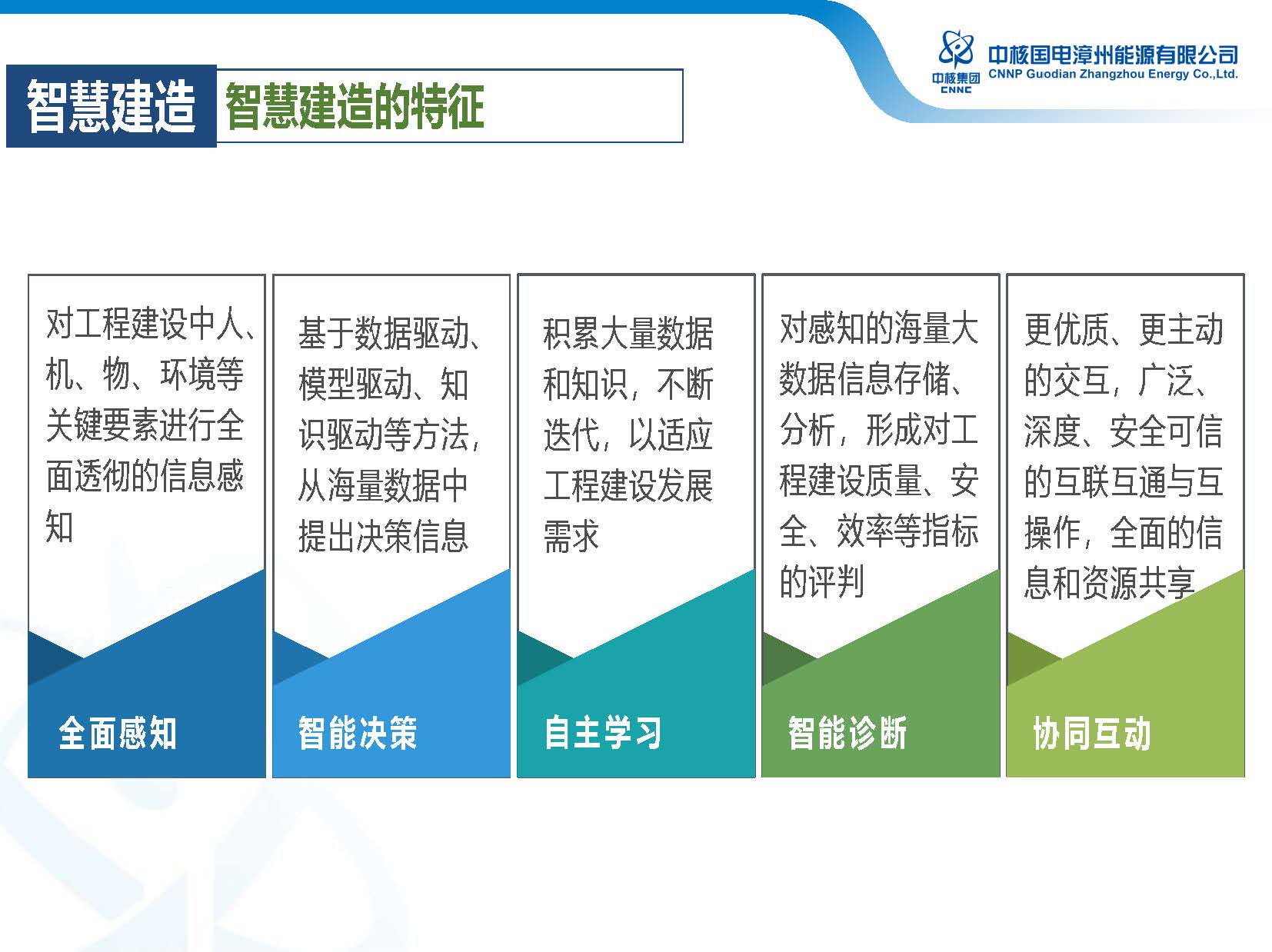 中核集团 CNNC

中核国电漳州能源有限公司
CNNP Guodian Zhangzhou Energy Co.,Ltd.

智慧建造 智慧建造的特征

对工程建设中人、机、物、环境等关键要素进行全面透彻的信息感知

全面感知

基于数据驱动、模型驱动、知识驱动等方法，从海量数据中提出决策信息

智能决策

积累大量数据和知识，不断迭代，以适应工程建设发展需求

自主学习

对感知的海量大数据信息存储、分析，形成对工程建设质量、安全、效率等指标的评判

智能诊断

更优质、更主动的交互，广泛、深度、安全可信的互联互通与互操作，全面的信息和资源共享

协同互动